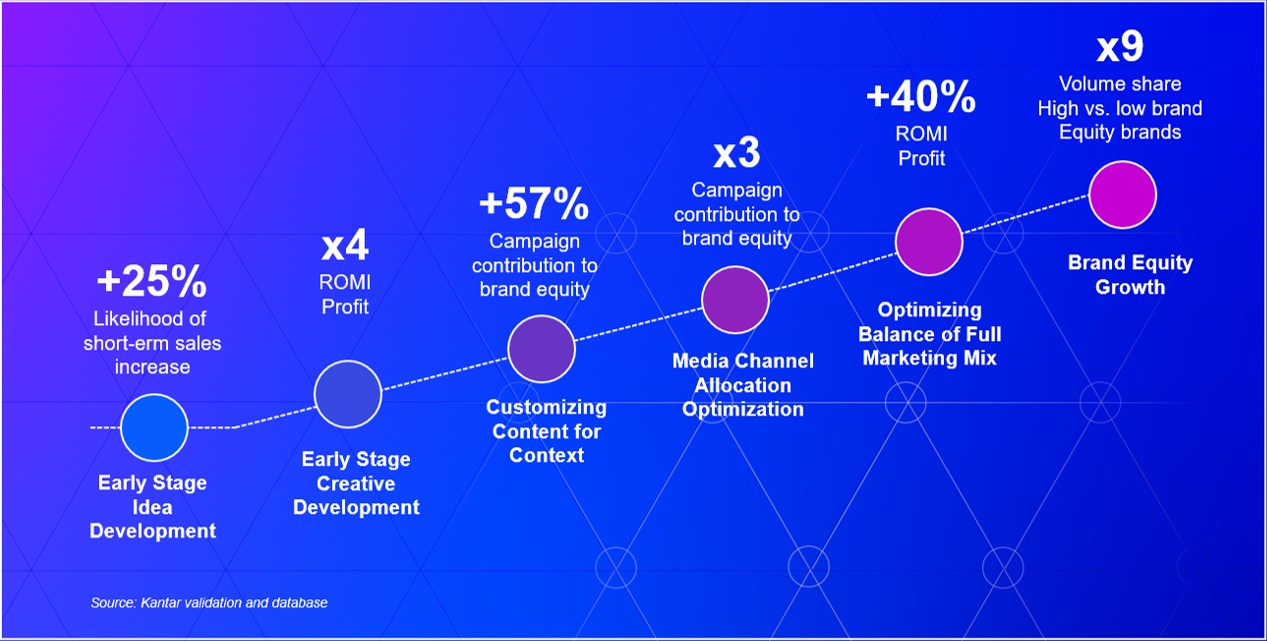 +25%
Likelihood of short-erm sales increase

Early Stage Idea Development

x4
ROMI Profit

Early Stage Creative Development

+57%
Campaign contribution to brand equity

Customizing Content for Context

x3
Campaign contribution to brand equity

Media Channel Allocation Optimization

+40%
ROMI Profit

Optimizing Balance of Full Marketing Mix

x9
Volume share High vs. low brand Equity brands

Brand Equity Growth

Source: Kantar validation and database